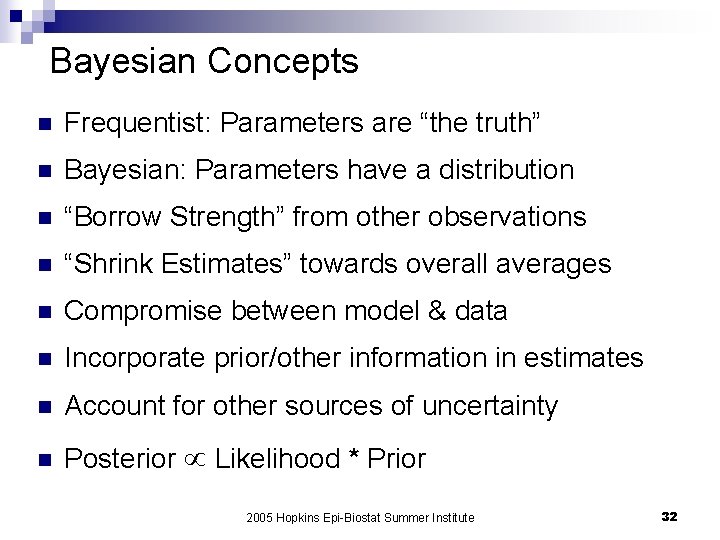 Bayesian Concepts

- Frequentist: Parameters are “the truth”
- Bayesian: Parameters have a distribution
- “Borrow Strength” from other observations
- “Shrink Estimates” towards overall averages
- Compromise between model & data
- Incorporate prior/other information in estimates
- Account for other sources of uncertainty
- Posterior $\propto$ Likelihood * Prior

2005 Hopkins Epi-Biostat Summer Institute

32